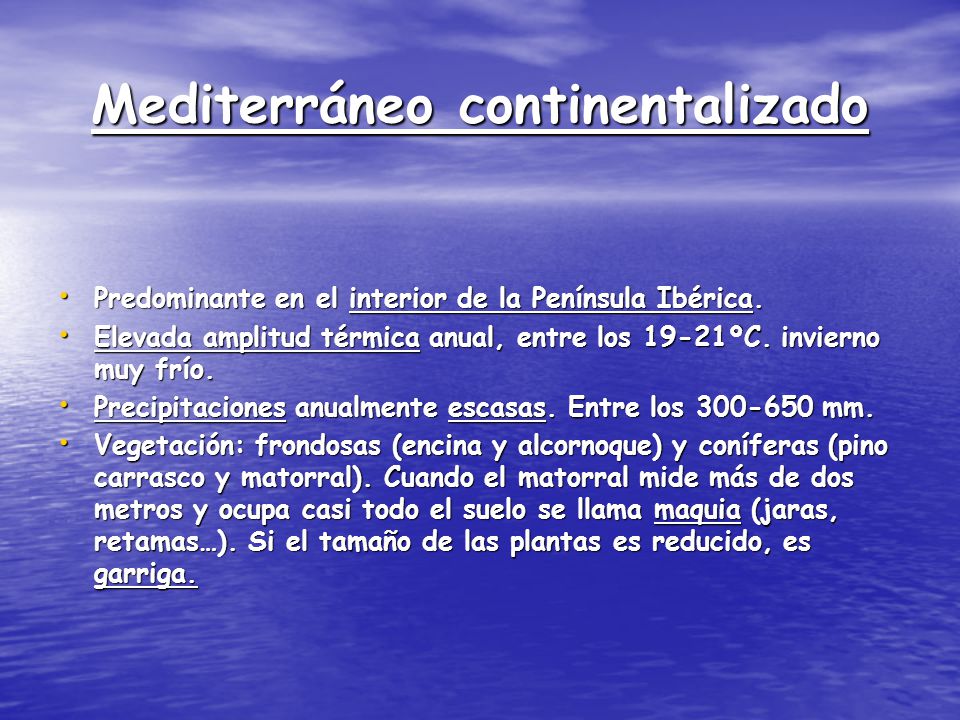 Mediterráneo continentalizado

• Predominante en el interior de la Península Ibérica.
• Elevada amplitud térmica anual, entre los 19-21ºC. invierno muy frío.
• Precipitaciones anualmente escasas. Entre los 300-650 mm.
• Vegetación: frondosas (encina y alcornoque) y coníferas (pino carrasco y matorral). Cuando el matorral mide más de dos metros y ocupa casi todo el suelo se llama maquia (jaras, retamas…). Si el tamaño de las plantas es reducido, es garriga.